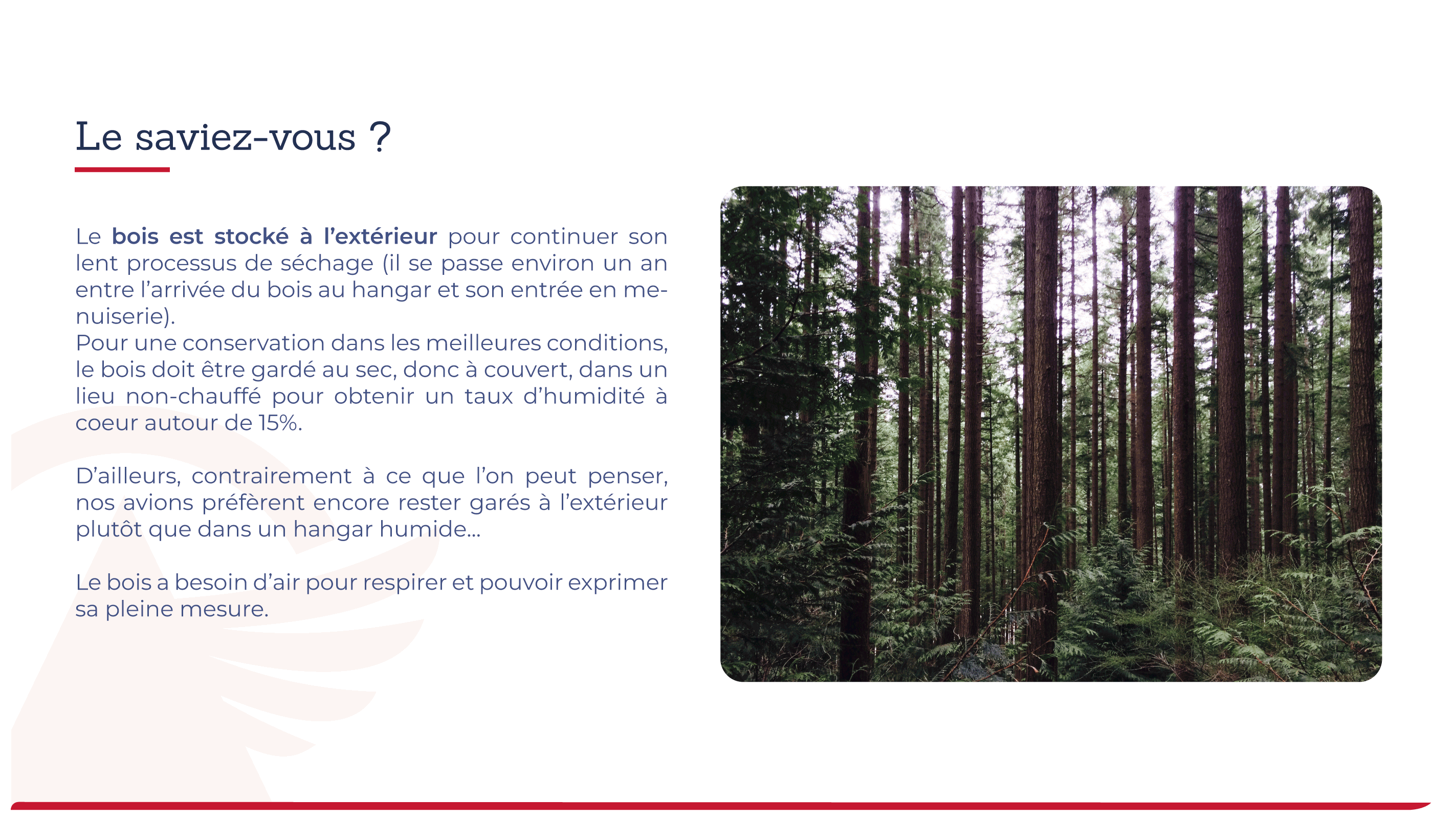 Le saviez-vous ?

Le bois est stocké à l'extérieur pour continuer son lent processus de séchage (il se passe environ un an entre l'arrivée du bois au hangar et son entrée en menuiserie).
Pour une conservation dans les meilleures conditions, le bois doit être gardé au sec, donc à couvert, dans un lieu non-chauffé pour obtenir un taux d'humidité à coeur autour de 15%.

D'ailleurs, contrairement à ce que l'on peut penser, nos avions préfèrent encore rester garés à l'extérieur plutôt que dans un hangar humide...

Le bois a besoin d'air pour respirer et pouvoir exprimer sa pleine mesure.